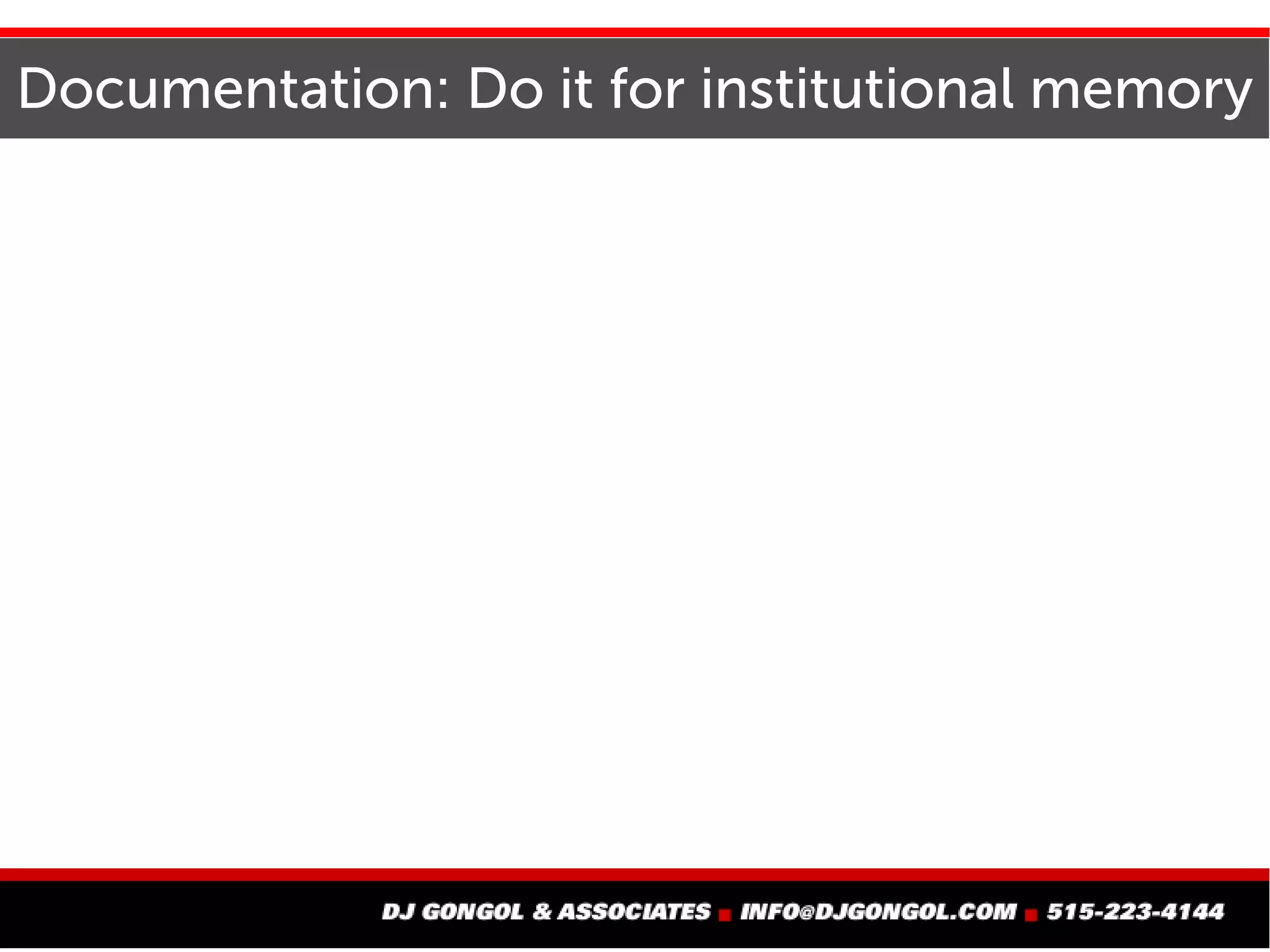 Documentation: Do it for institutional memory

DJ GONGOL & ASSOCIATES ■ INFO@DJGONGOL.COM ■ 515-223-4144